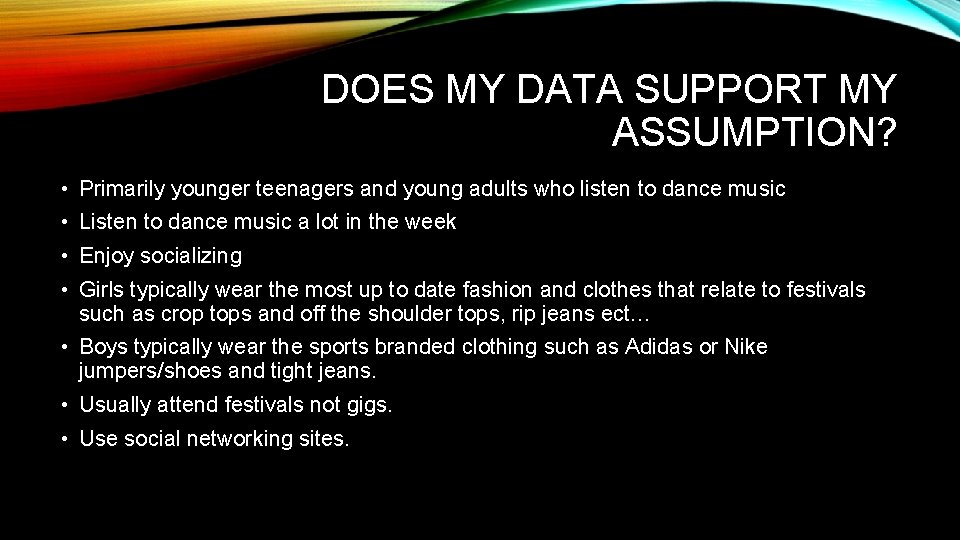 DOES MY DATA SUPPORT MY ASSUMPTION?

• Primarily younger teenagers and young adults who listen to dance music
• Listen to dance music a lot in the week
• Enjoy socializing
• Girls typically wear the most up to date fashion and clothes that relate to festivals such as crop tops and off the shoulder tops, rip jeans ect…
• Boys typically wear the sports branded clothing such as Adidas or Nike jumpers/shoes and tight jeans.
• Usually attend festivals not gigs.
• Use social networking sites.